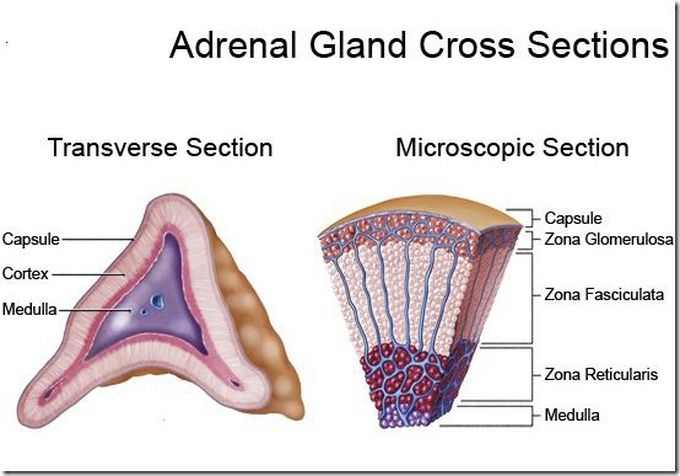 Adrenal Gland Cross Sections

Transverse Section

Capsule
Cortex
Medulla

Microscopic Section

Capsule
Zona Glomerulosa
Zona Fasciculata
Zona Reticularis
Medulla